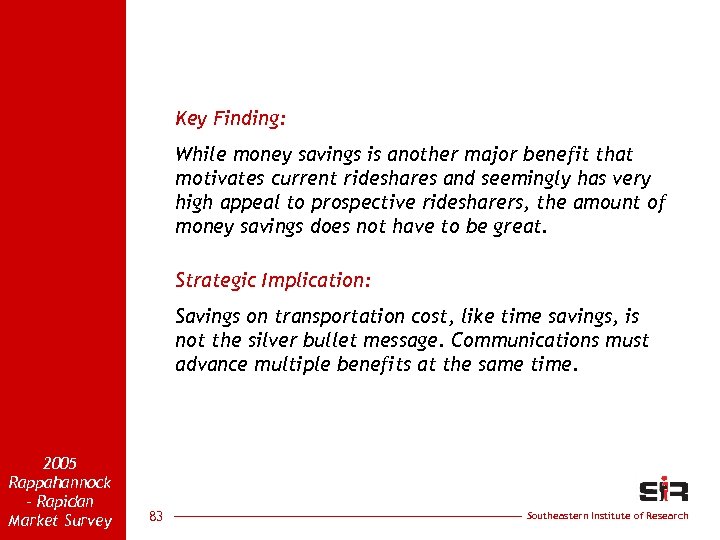 Key Finding:

While money savings is another major benefit that motivates current rideshares and seemingly has very high appeal to prospective ridesharers, the amount of money savings does not have to be great.

Strategic Implication:

Savings on transportation cost, like time savings, is not the silver bullet message. Communications must advance multiple benefits at the same time.

2005 Rappahannock - Rapidan Market Survey

83

SIR

Southeastern Institute of Research